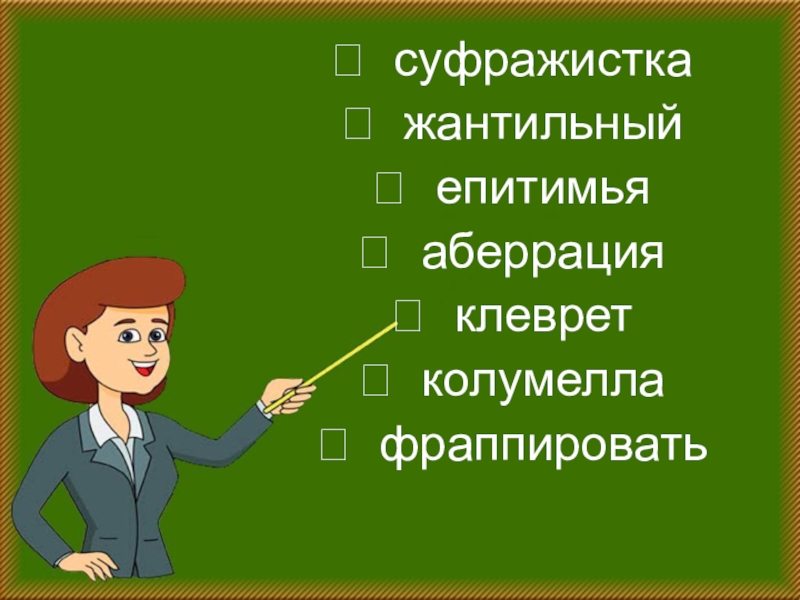 суфражистка
жантильный
епитимья
аберрация
клеврет
колумелла
фраппировать